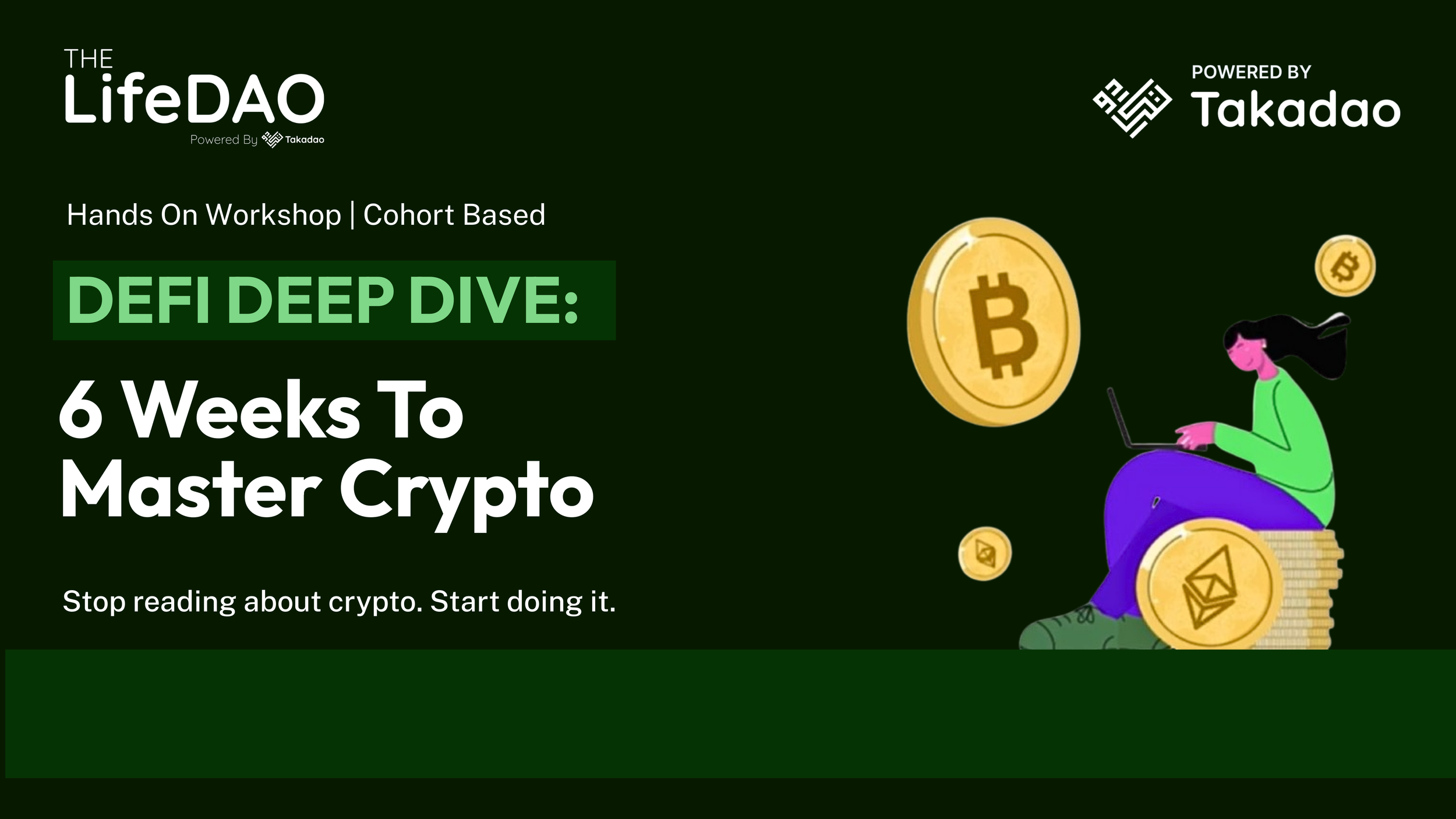 THE
LifeDAO
Powered By Takadao

POWERED BY
Takadao

Hands On Workshop | Cohort Based

DEFI DEEP DIVE:

6 Weeks To Master Crypto

Stop reading about crypto. Start doing it.